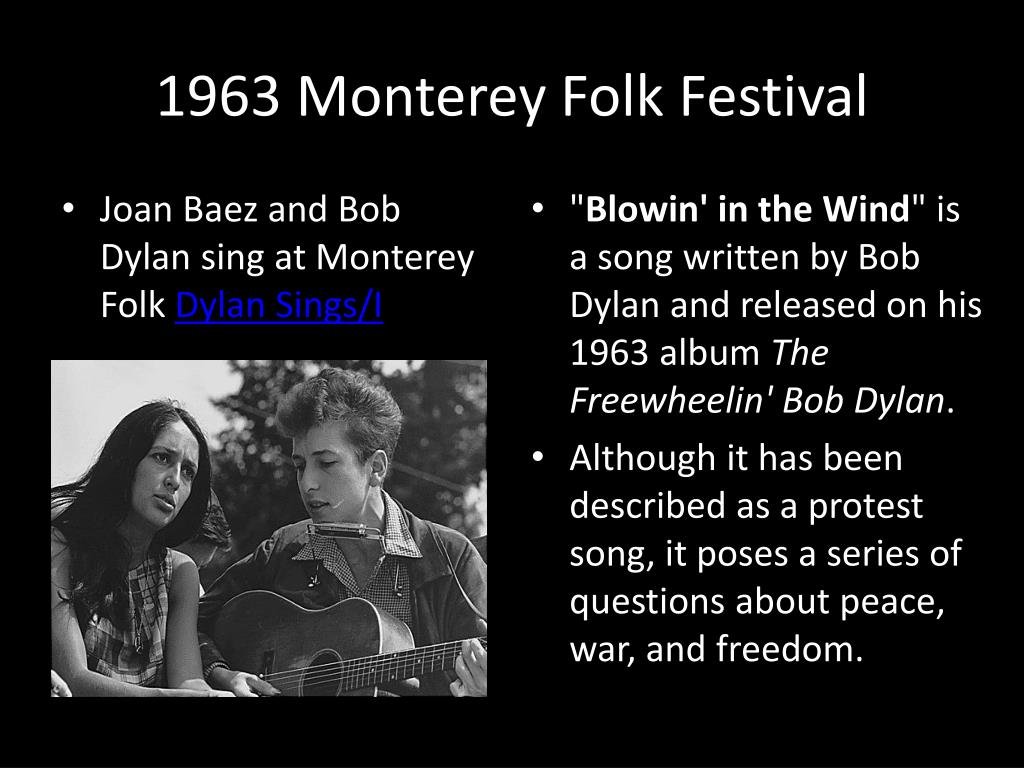 1963 Monterey Folk Festival

• Joan Baez and Bob Dylan sing at Monterey Folk Dylan Sings/I

• "Blowin' in the Wind" is a song written by Bob Dylan and released on his 1963 album The Freewheelin' Bob Dylan.

• Although it has been described as a protest song, it poses a series of questions about peace, war, and freedom.